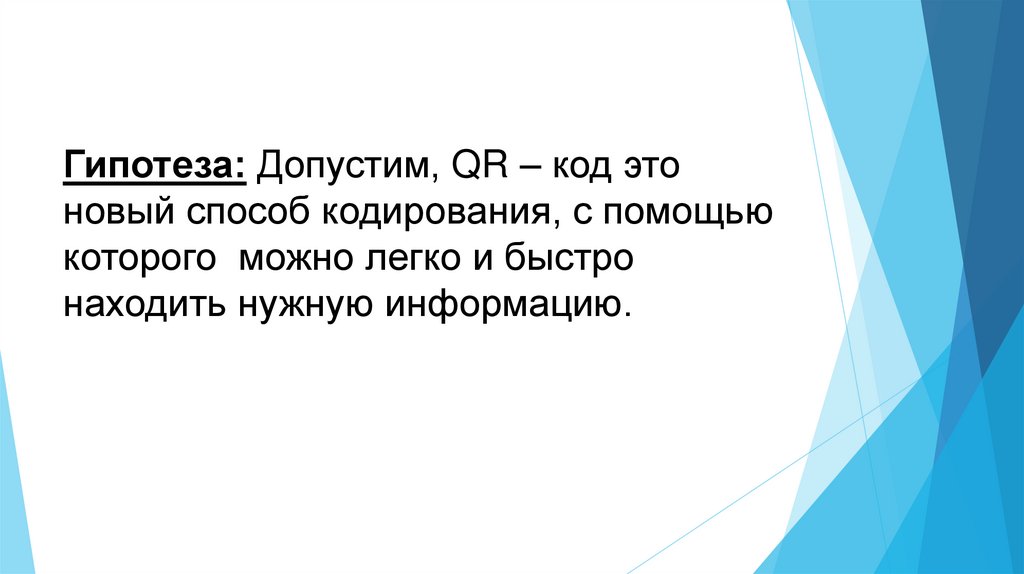 Гипотеза: Допустим, QR – код это новый способ кодирования, с помощью которого  можно легко и быстро находить нужную информацию.